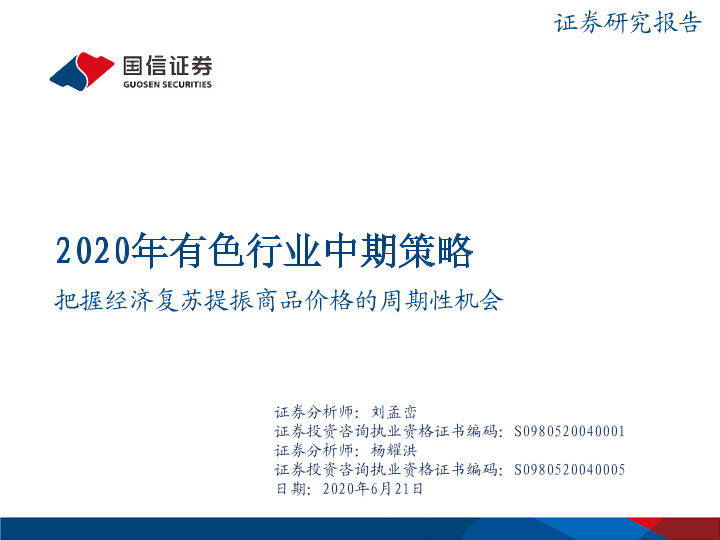 证券研究报告

国信证券
GUOSEN SECURITIES

2020年有色行业中期策略

把握经济复苏提振商品价格的周期性机会

证券分析师：刘孟峦
证券投资咨询执业资格证书编码：S0980520040001
证券分析师：杨耀洪
证券投资咨询执业资格证书编码：S0980520040005
日期：2020年6月21日